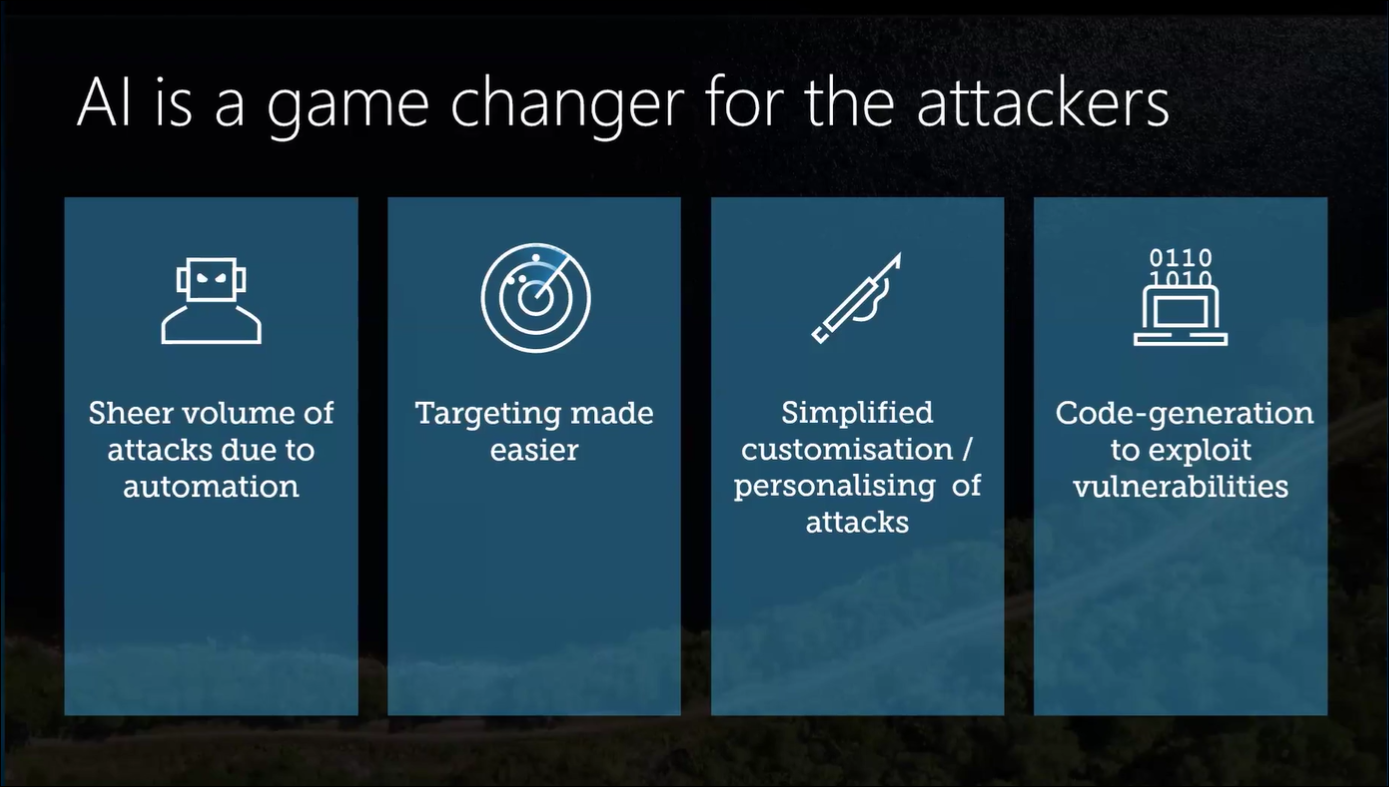 AI is a game changer for the attackers

Sheer volume of attacks due to automation

Targeting made easier

Simplified customisation / personalising of attacks

0110
1010

Code-generation to exploit vulnerabilities